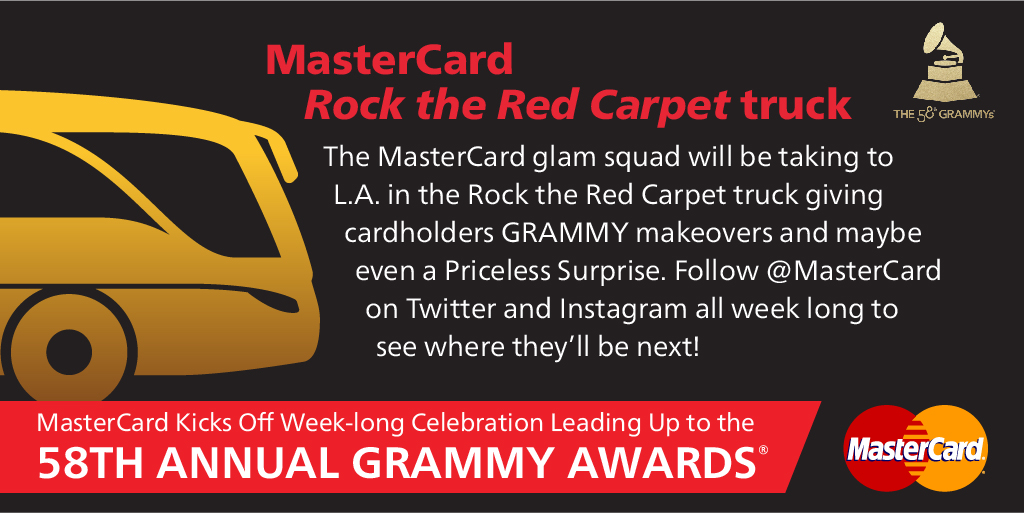 MasterCard
Rock the Red Carpet truck

THE 58th GRAMMYs

The MasterCard glam squad will be taking to L.A. in the Rock the Red Carpet truck giving cardholders GRAMMY makeovers and maybe even a Priceless Surprise. Follow @MasterCard on Twitter and Instagram all week long to see where they'll be next!

MasterCard Kicks Off Week-long Celebration Leading Up to the
58TH ANNUAL GRAMMY AWARDS®

MasterCard